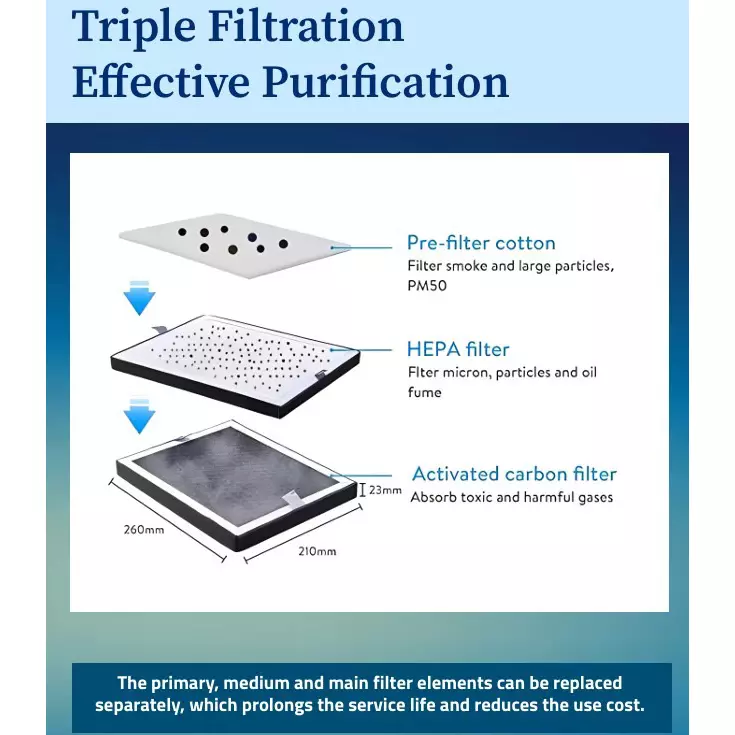 Triple Filtration
Effective Purification

Pre-filter cotton
Filter smoke and large particles, PM50

HEPA filter
Flter micron, particles and oil fume

Activated carbon filter
Absorb toxic and harmful gases

23mm
260mm
210mm

The primary, medium and main filter elements can be replaced separately, which prolongs the service life and reduces the use cost.